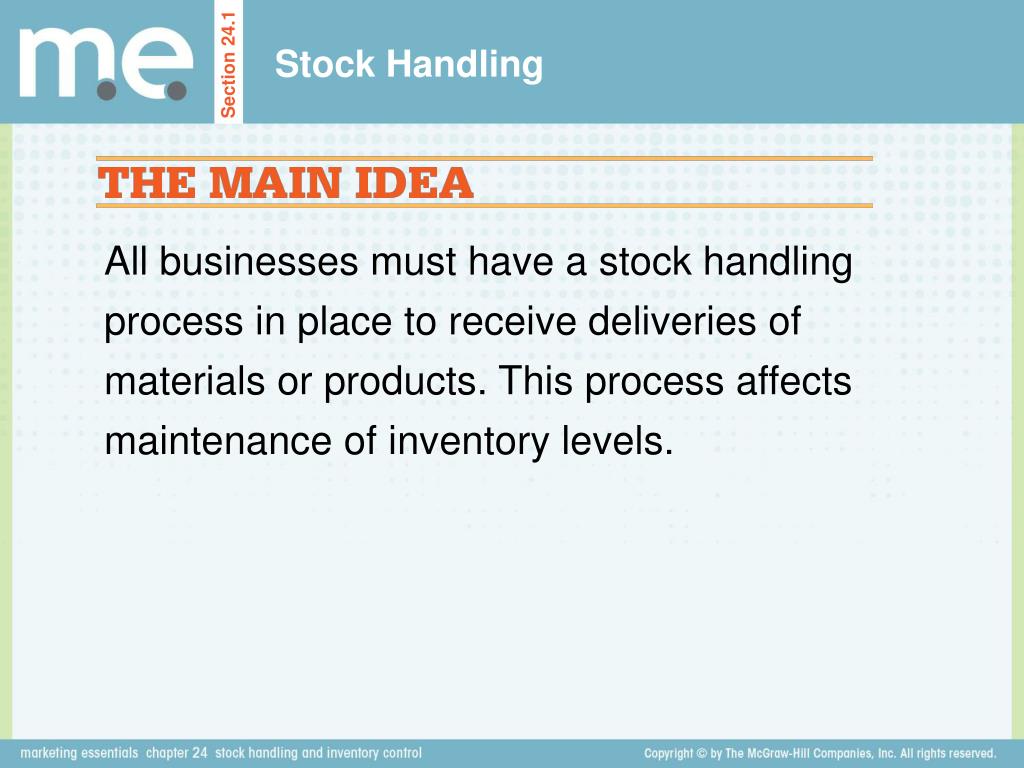 m.e.

Section 24.1

Stock Handling

THE MAIN IDEA

All businesses must have a stock handling process in place to receive deliveries of materials or products. This process affects maintenance of inventory levels.

marketing essentials chapter 24 stock handling and inventory control

Copyright © by The McGraw-Hill Companies, Inc. All rights reserved.